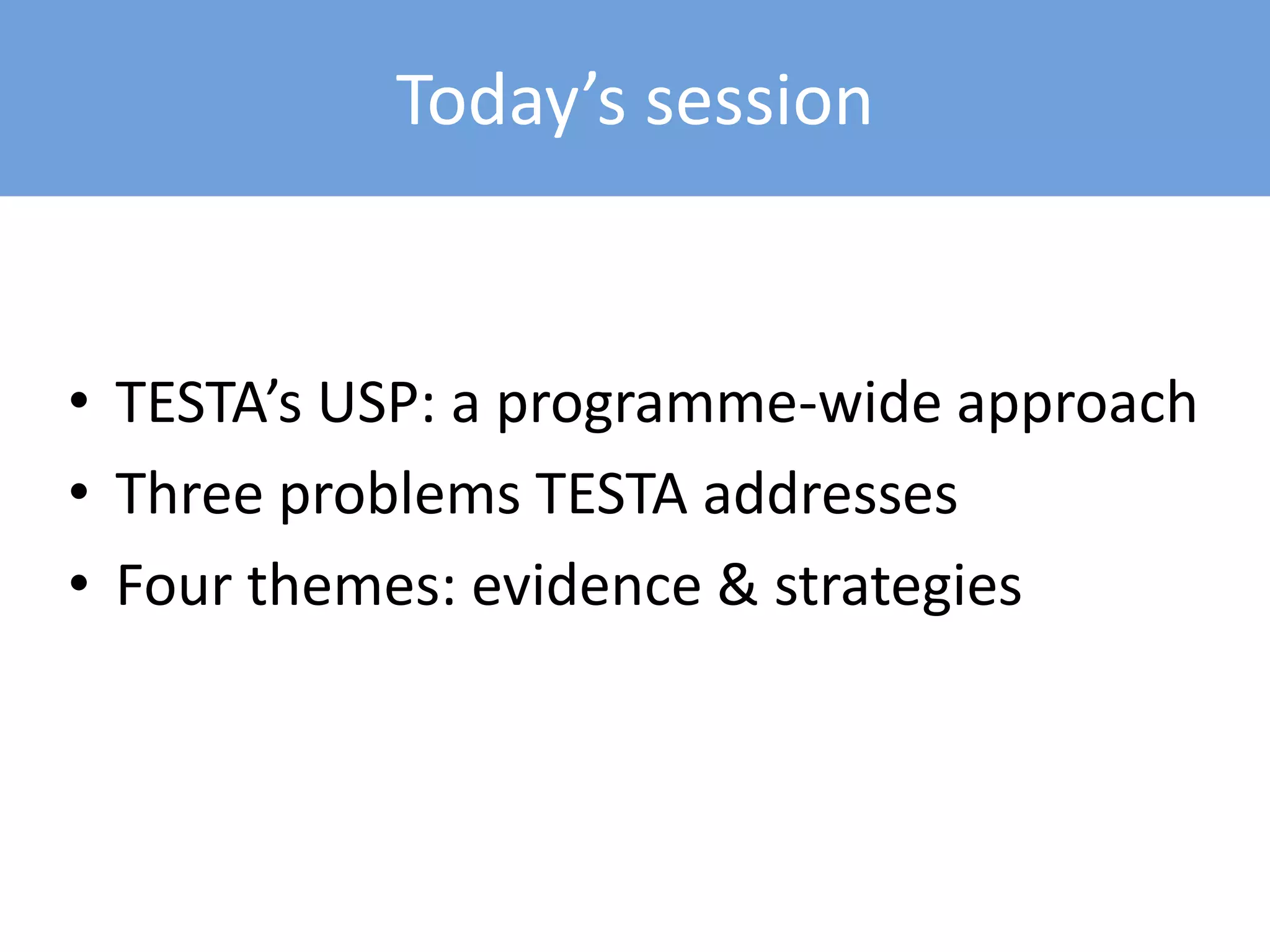 Today’s session

• TESTA’s USP: a programme-wide approach
• Three problems TESTA addresses
• Four themes: evidence & strategies